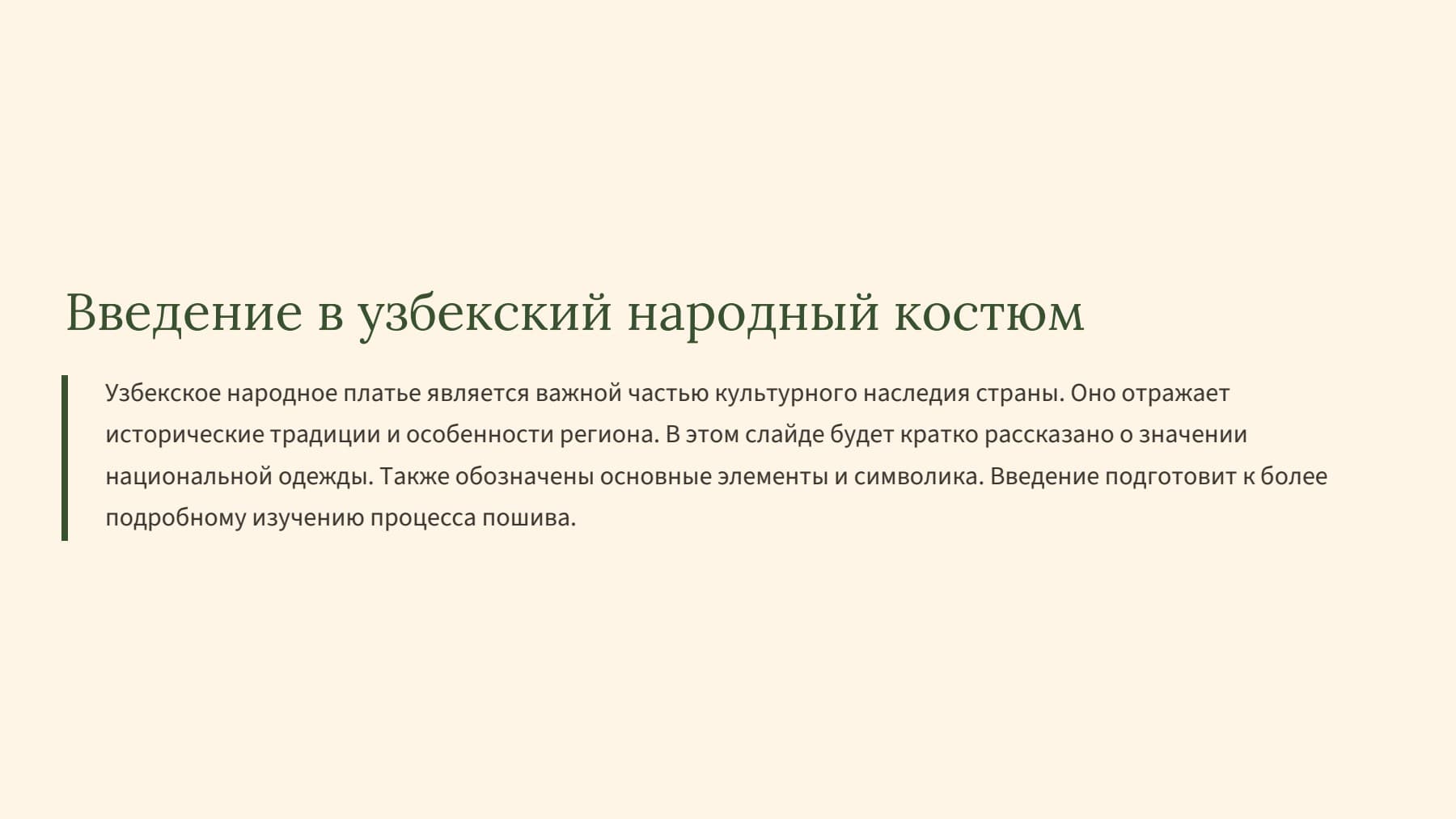 Введение в узбекский народный костюм

Узбекское народное платье является важной частью культурного наследия страны. Оно отражает исторические традиции и особенности региона. В этом слайде будет кратко рассказано о значении национальной одежды. Также обозначены основные элементы и символика. Введение подготовит к более подробному изучению процесса пошива.